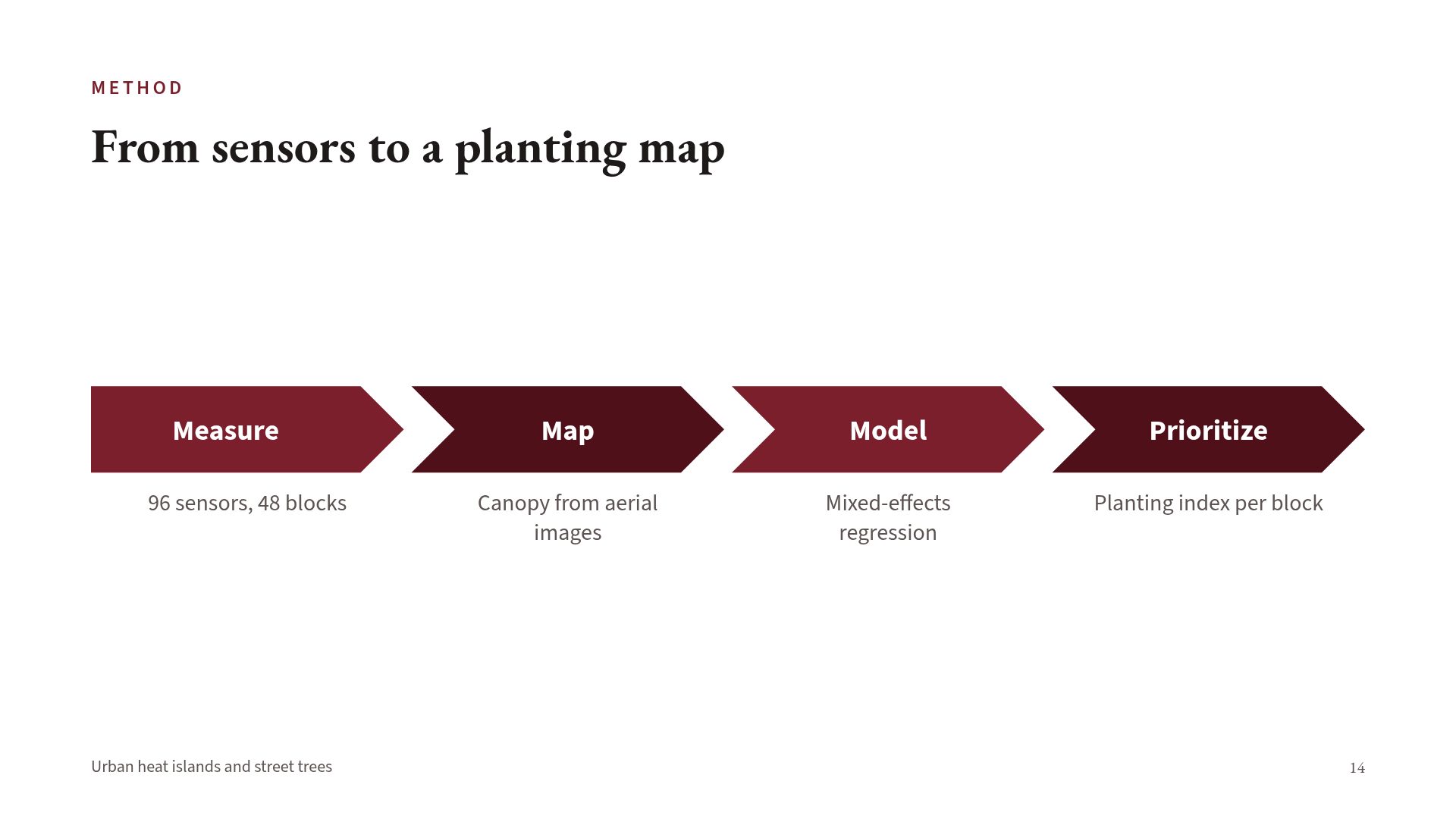 METHOD

From sensors to a planting map

Measure

96 sensors, 48 blocks

Map

Canopy from aerial images

Model

Mixed-effects regression

Prioritize

Planting index per block

Urban heat islands and street trees

14